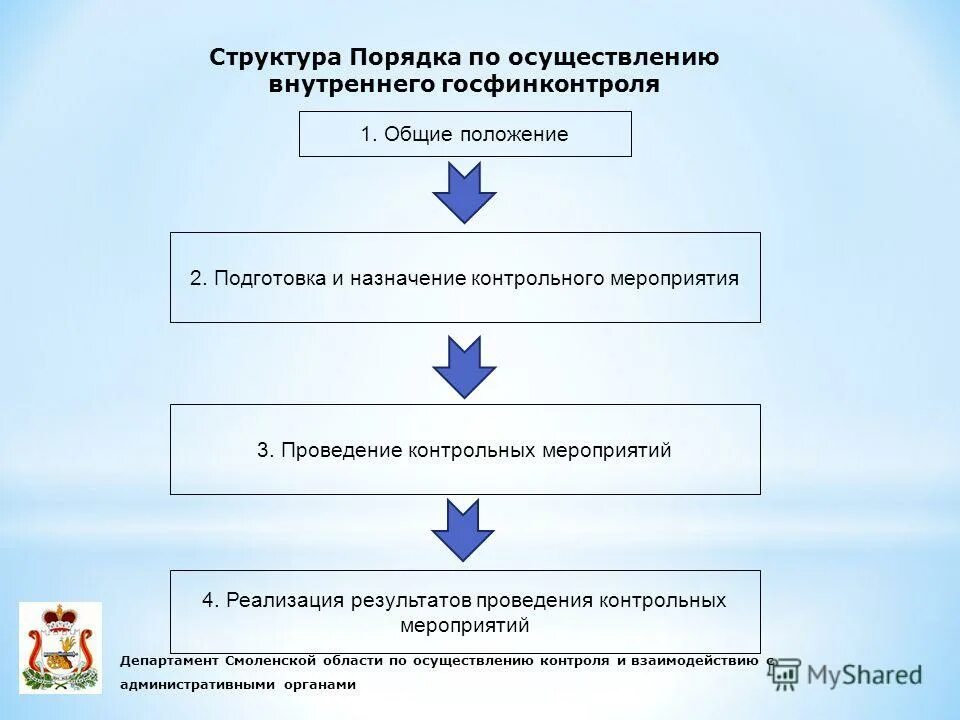 Структура Порядка по осуществлению внутреннего госфинконтроля

1. Общие положение

2. Подготовка и назначение контрольного мероприятия

3. Проведение контрольных мероприятий

4. Реализация результатов проведения контрольных мероприятий

Департамент Смоленской области по осуществлению контроля и взаимодействию с административными органами

MyShared